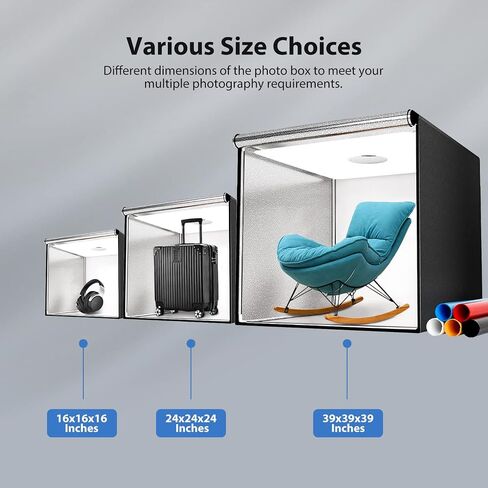 Various Size Choices

Different dimensions of the photo box to meet your multiple photography requirements.

16x16x16 Inches

24x24x24 Inches

39x39x39 Inches